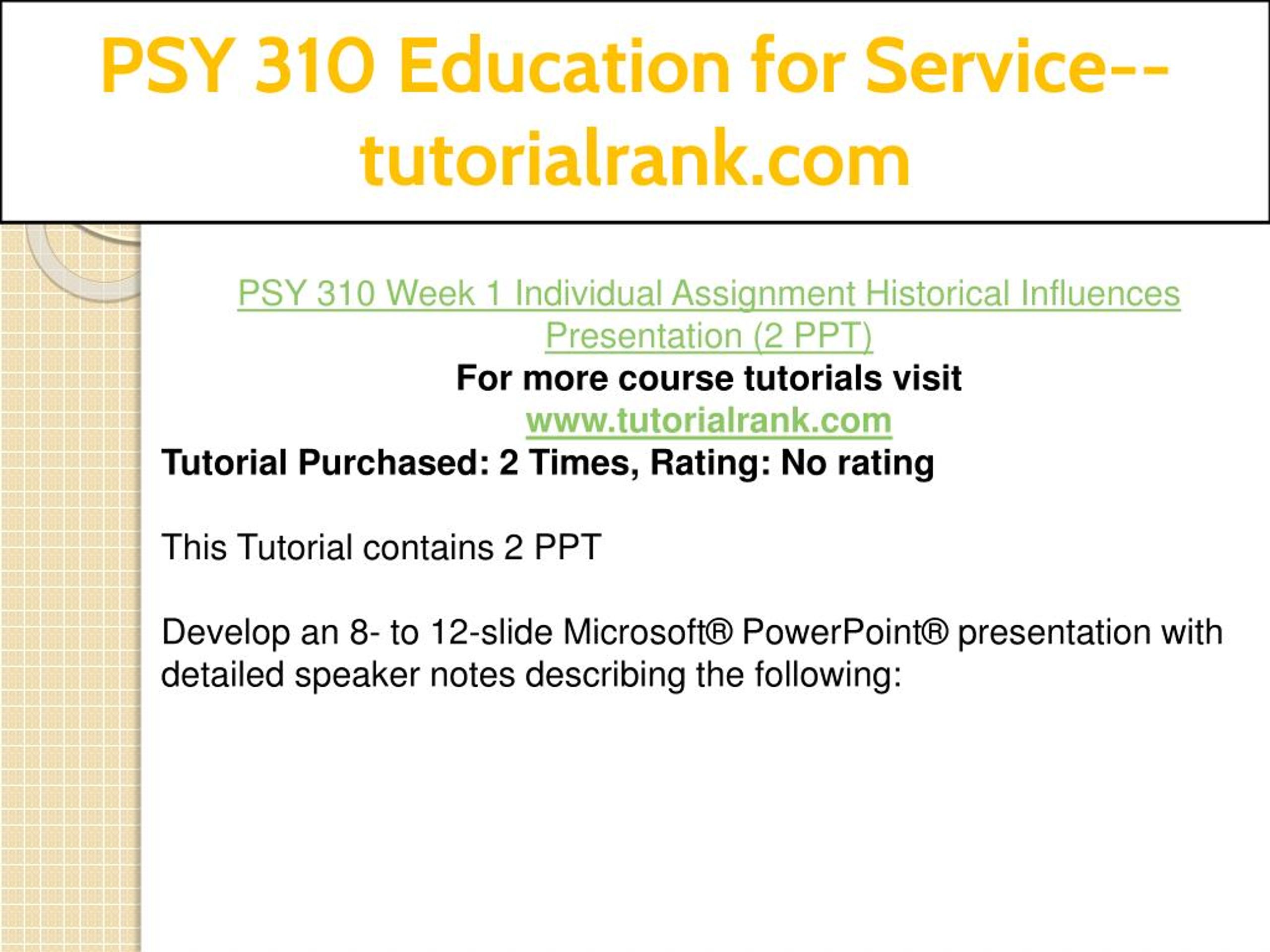 PSY 310 Education for Service--tutorialrank.com

PSY 310 Week 1 Individual Assignment Historical Influences Presentation (2 PPT)
For more course tutorials visit
www.tutorialrank.com
Tutorial Purchased: 2 Times, Rating: No rating

This Tutorial contains 2 PPT

Develop an 8- to 12-slide Microsoft® PowerPoint® presentation with detailed speaker notes describing the following: